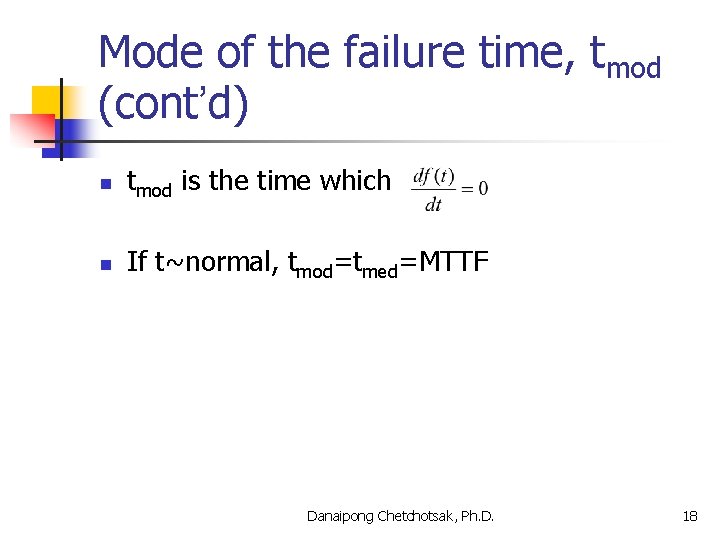 Mode of the failure time, $t_{mod}$ (cont'd)

- $t_{mod}$ is the time which $\frac{df(t)}{dt} = 0$

- If t~normal, $t_{mod}$=$t_{med}$=MTTF

Danaipong Chetchotsak, Ph.D.

18